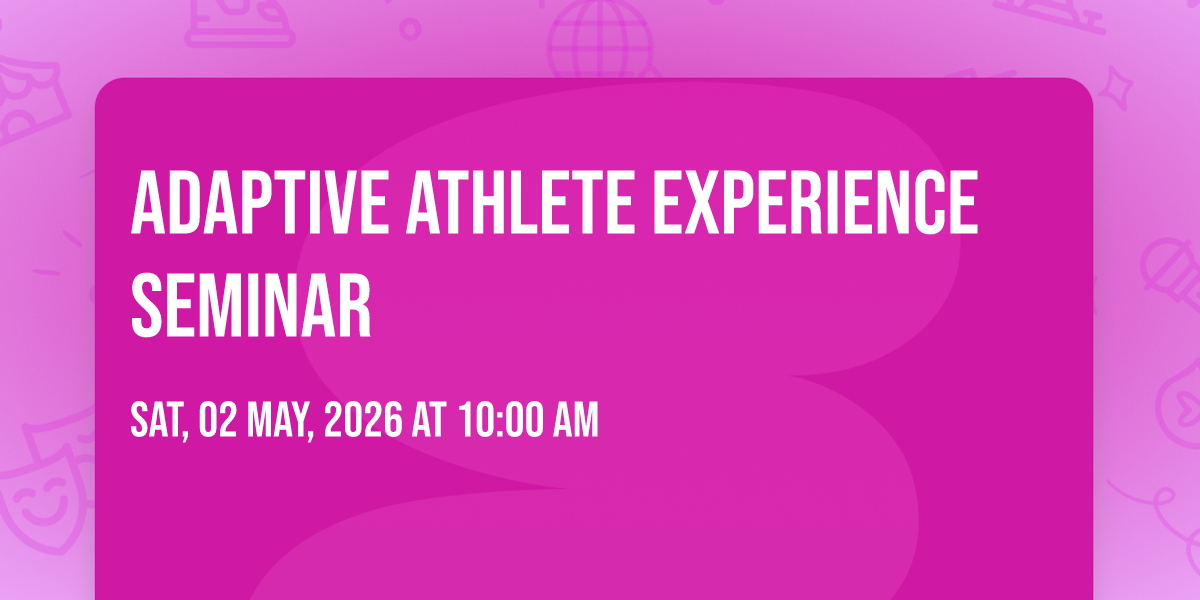 ADAPTIVE ATHLETE EXPERIENCE SEMINAR

SAT, 02 MAY, 2026 AT 10:00 AM